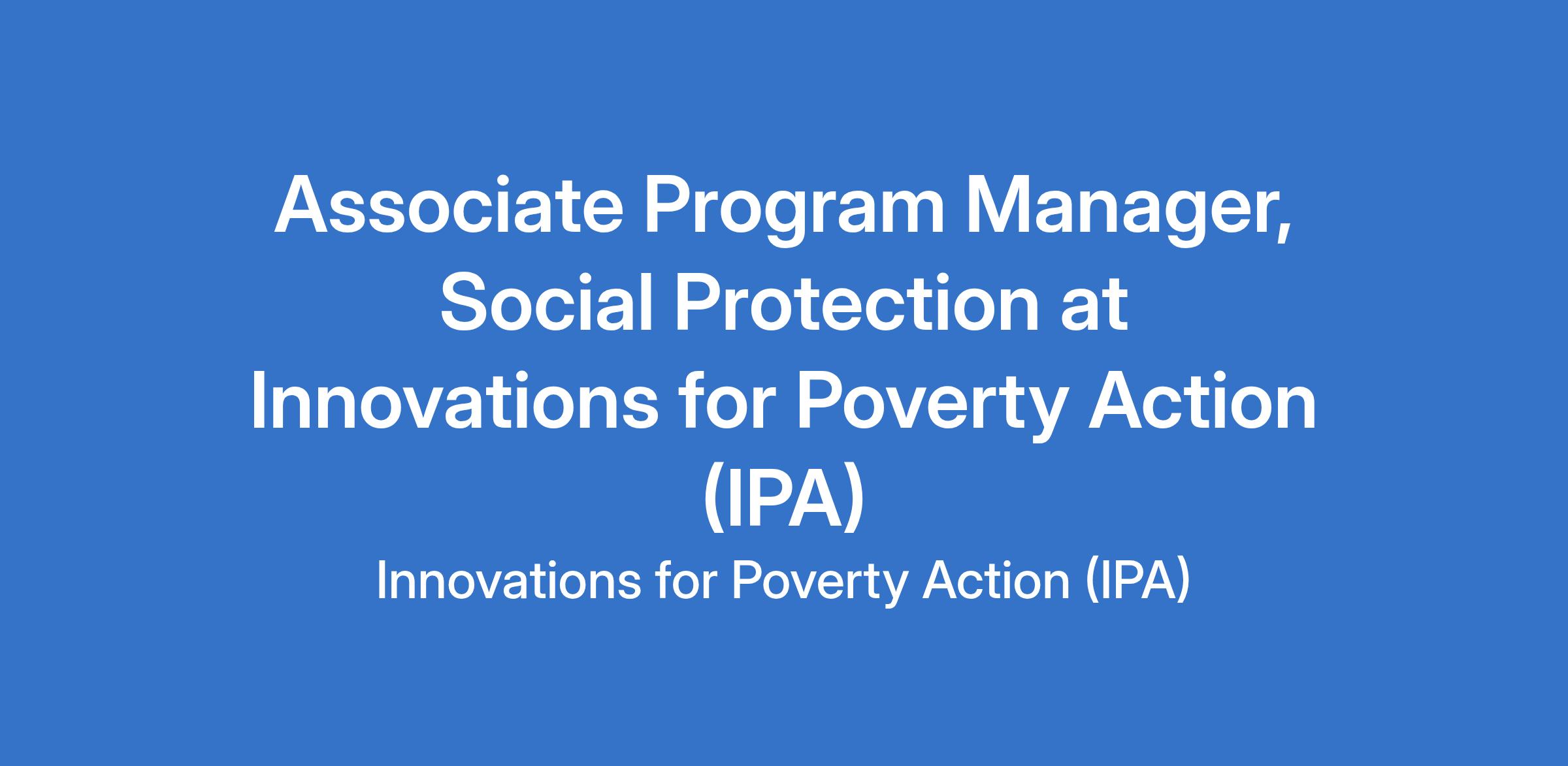 Associate Program Manager, Social Protection at Innovations for Poverty Action (IPA)

Innovations for Poverty Action (IPA)